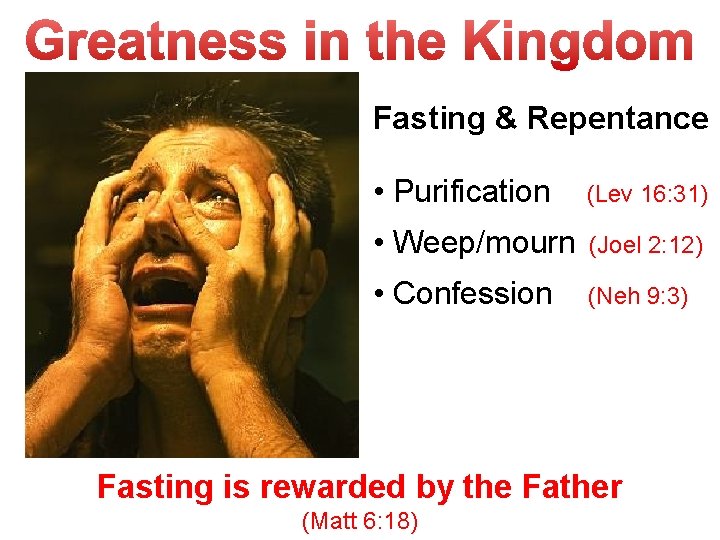 Greatness in the Kingdom

Fasting & Repentance

• Purification (Lev 16:31)
• Weep/mourn (Joel 2:12)
• Confession (Neh 9:3)

Fasting is rewarded by the Father
(Matt 6:18)